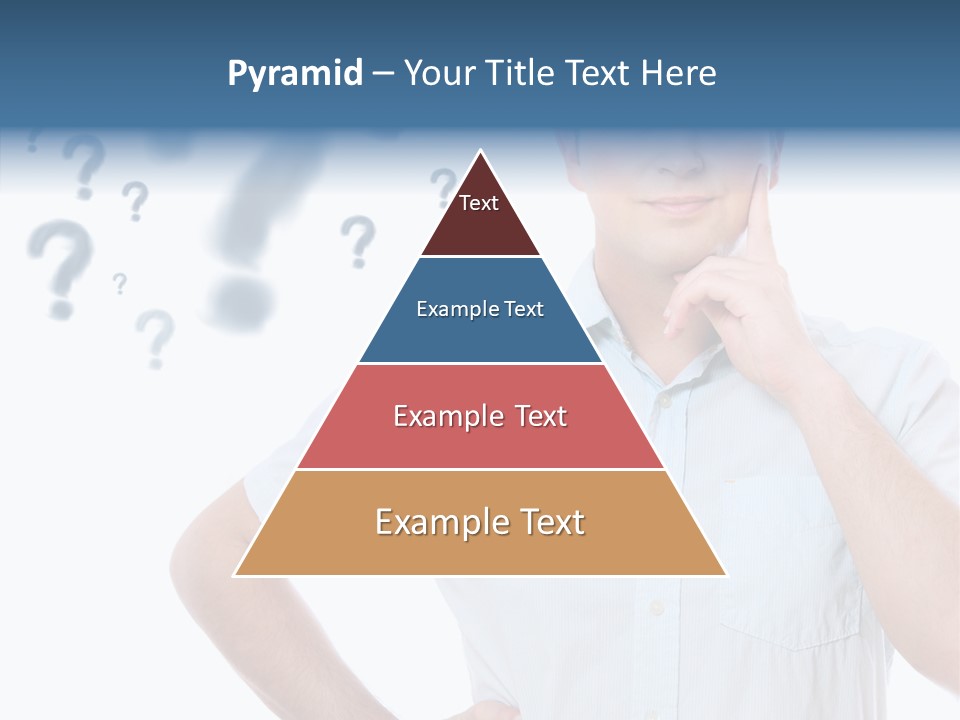 Pyramid – Your Title Text Here

Text

Example Text

Example Text

Example Text